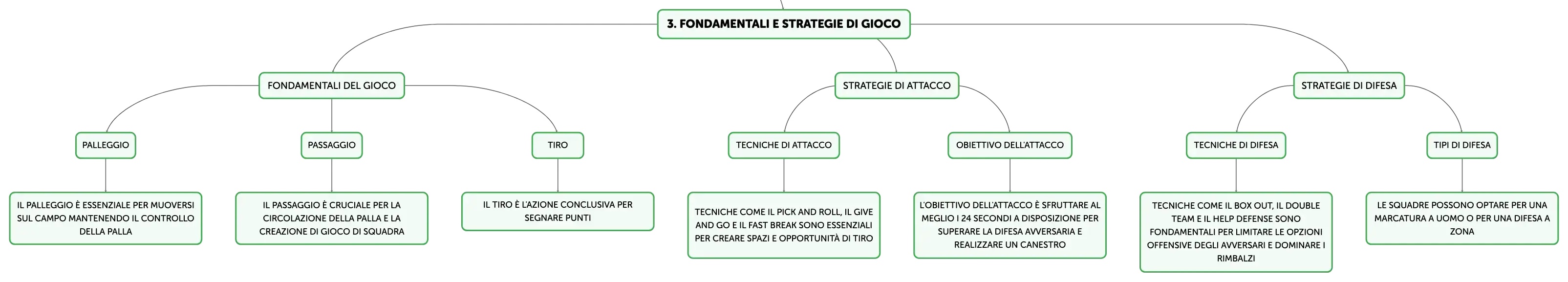 3. FONDAMENTALI E STRATEGIE DI GIOCO

FONDAMENTALI DEL GIOCO

PALLEGGIO

IL PALLEGGIO È ESSENZIALE PER MUOVERSI SUL CAMPO MANTENENDO IL CONTROLLO DELLA PALLA

PASSAGGIO

IL PASSAGGIO È CRUCIALE PER LA CIRCOLAZIONE DELLA PALLA E LA CREAZIONE DI GIOCO DI SQUADRA

TIRO

IL TIRO È L'AZIONE CONCLUSIVA PER SEGNARE PUNTI

STRATEGIE DI ATTACCO

TECNICHE DI ATTACCO

TECNICHE COME IL PICK AND ROLL, IL GIVE AND GO E IL FAST BREAK SONO ESSENZIALI PER CREARE SPAZI E OPPORTUNITÀ DI TIRO

OBIETTIVO DELL'ATTACCO

L'OBIETTIVO DELL'ATTACCO È SFRUTTARE AL MEGLIO I 24 SECONDI A DISPOSIZIONE PER SUPERARE LA DIFESA AVVERSARIA E REALIZZARE UN CANESTRO

STRATEGIE DI DIFESA

TECNICHE DI DIFESA

TECNICHE COME IL BOX OUT, IL DOUBLE TEAM E IL HELP DEFENSE SONO FONDAMENTALI PER LIMITARE LE OPZIONI OFFENSIVE DEGLI AVVERSARI E DOMINARE I RIMBALZI

TIPI DI DIFESA

LE SQUADRE POSSONO OPTARE PER UNA MARCATURA A UOMO O PER UNA DIFESA A ZONA